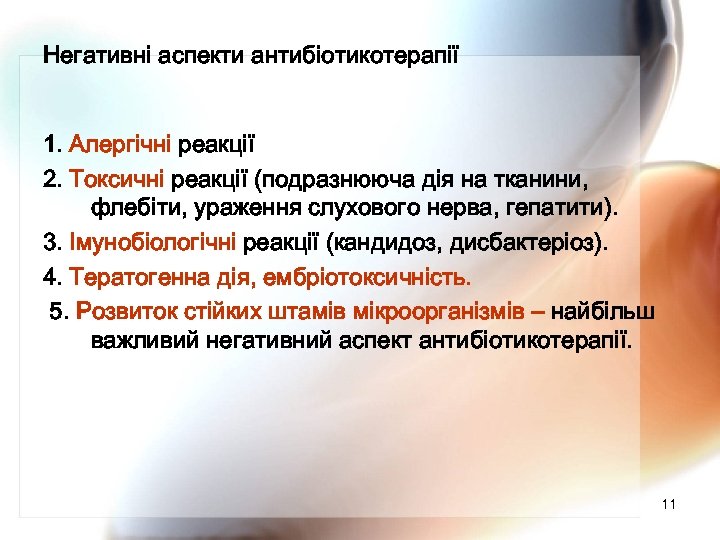 Негативні аспекти антибіотикотерапії

1. Алергічні реакції
2. Токсичні реакції (подразнююча дія на тканини, флебіти, ураження слухового нерва, гепатити).
3. Імунобіологічні реакції (кандидоз, дисбактеріоз).
4. Тератогенна дія, ембріотоксичність.
5. Розвиток стійких штамів мікроорганізмів – найбільш важливий негативний аспект антибіотикотерапії.

11